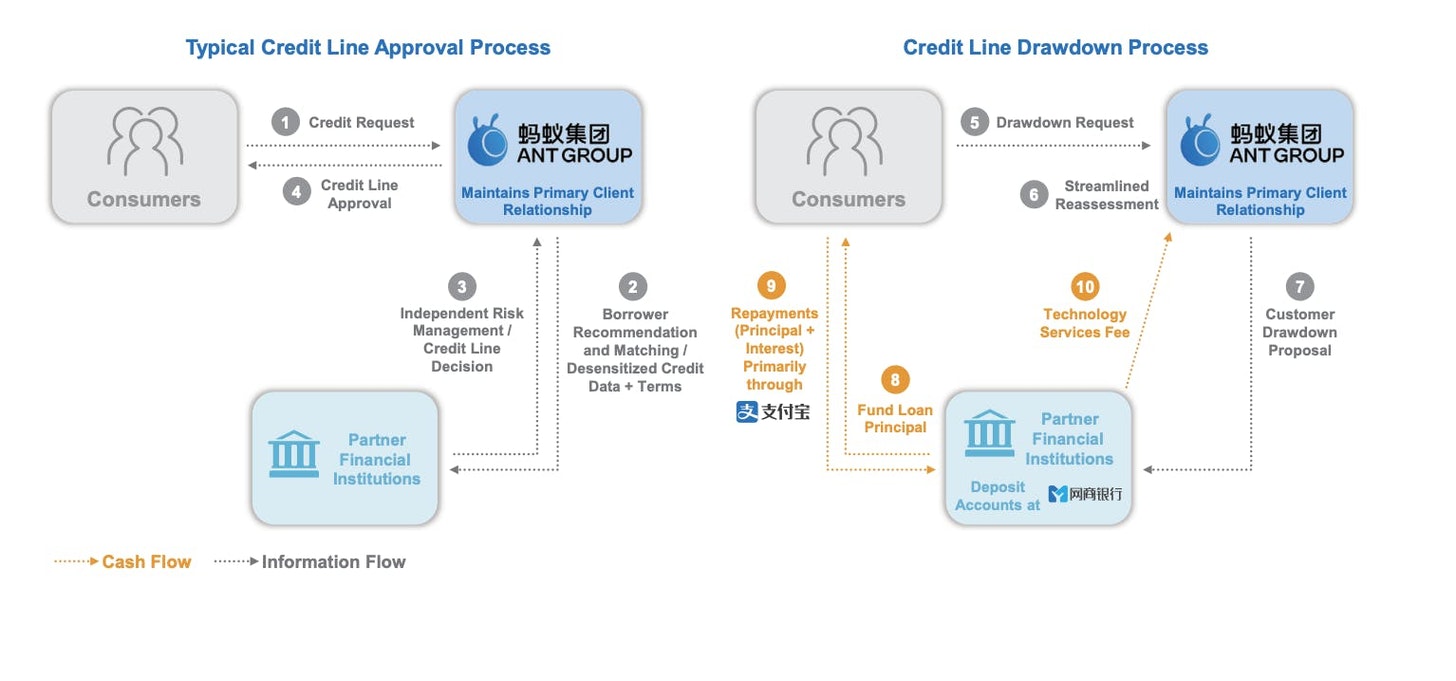 Typical Credit Line Approval Process

Consumers

1 Credit Request

4 Credit Line Approval

蚂蚁集团
ANT GROUP
Maintains Primary Client Relationship

3 Independent Risk Management / Credit Line Decision

2 Borrower Recommendation and Matching / Desensitized Credit Data + Terms

Partner Financial Institutions

Credit Line Drawdown Process

Consumers

5 Drawdown Request

6 Streamlined Reassessment

蚂蚁集团
ANT GROUP
Maintains Primary Client Relationship

9 Repayments (Principal + Interest) Primarily through 支付宝

8 Fund Loan Principal

10 Technology Services Fee

7 Customer Drawdown Proposal

Partner Financial Institutions
Deposit Accounts at 网商银行

Cash Flow Information Flow